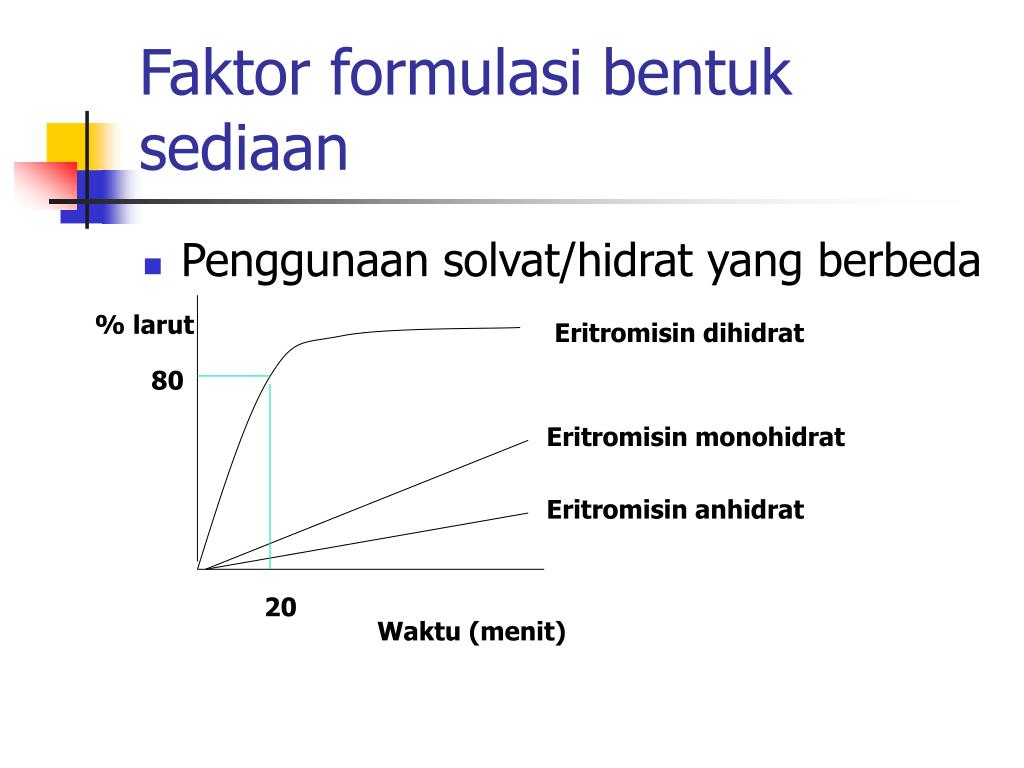 Faktor formulasi bentuk sediaan

Penggunaan solvat/hidrat yang berbeda

% larut

80

Eritromisin dihidrat

Eritromisin monohidrat

Eritromisin anhidrat

20

Waktu (menit)